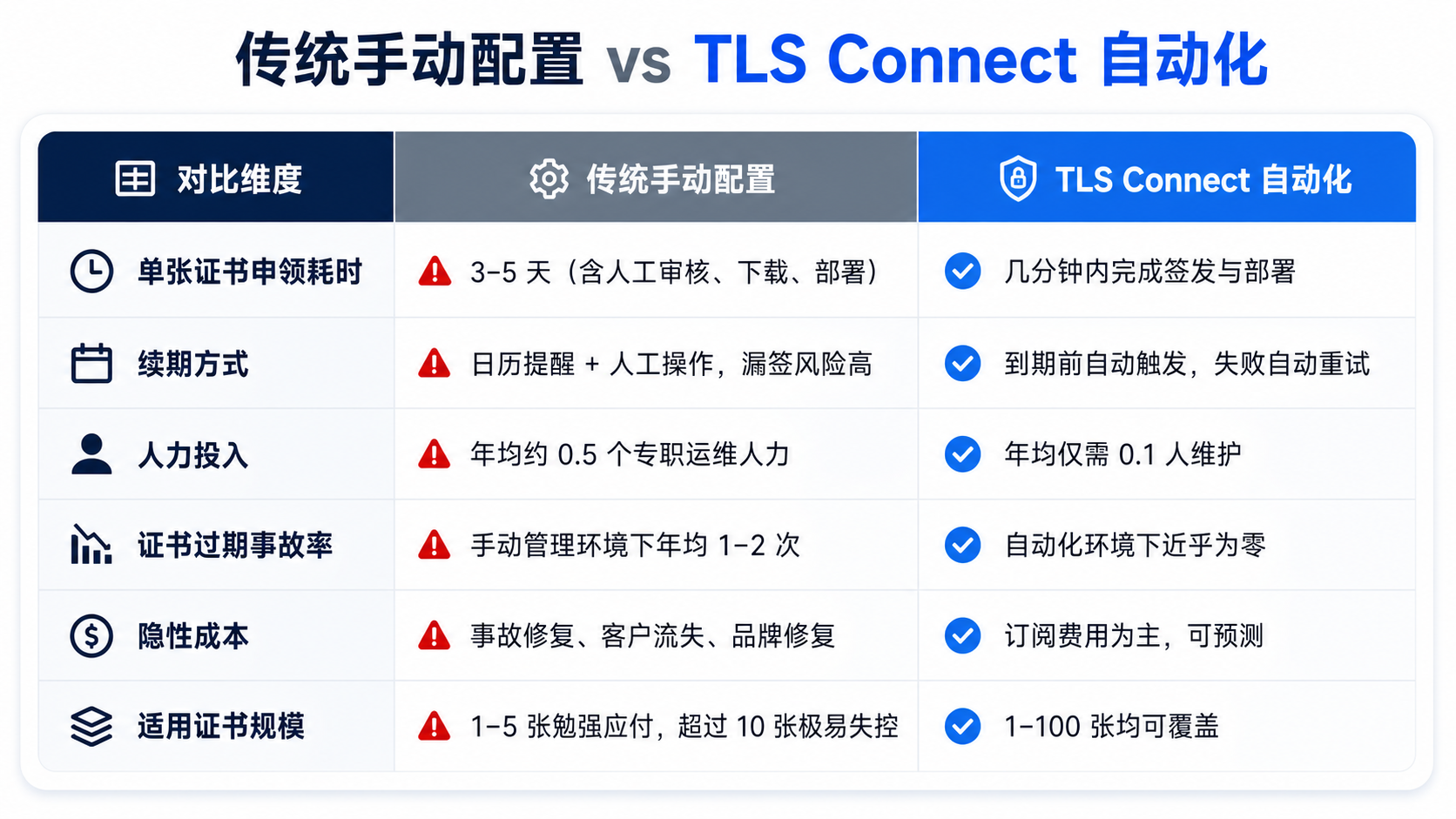 传统手动配置 vs TLS Connect 自动化

| 对比维度 | 传统手动配置 | TLS Connect 自动化 |
|---|---|---|
| 单张证书申领耗时 | 3-5 天（含人工审核、下载、部署） | 几分钟内完成签发与部署 |
| 续期方式 | 日历提醒 + 人工操作，漏签风险高 | 到期前自动触发，失败自动重试 |
| 人力投入 | 年均约 0.5 个专职运维人力 | 年均仅需 0.1 人维护 |
| 证书过期事故率 | 手动管理环境下年均 1-2 次 | 自动化环境下近乎为零 |
| 隐性成本 | 事故修复、客户流失、品牌修复 | 订阅费用为主，可预测 |
| 适用证书规模 | 1-5 张勉强应付，超过 10 张极易失控 | 1-100 张均可覆盖 |